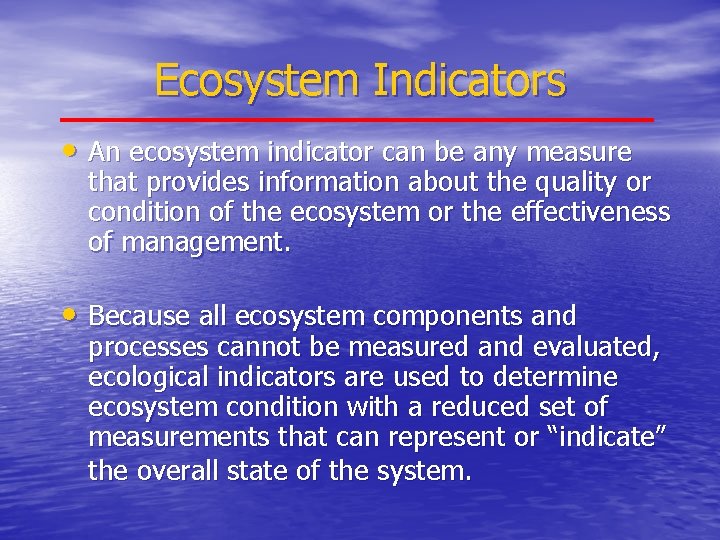 Ecosystem Indicators

• An ecosystem indicator can be any measure that provides information about the quality or condition of the ecosystem or the effectiveness of management.

• Because all ecosystem components and processes cannot be measured and evaluated, ecological indicators are used to determine ecosystem condition with a reduced set of measurements that can represent or “indicate” the overall state of the system.